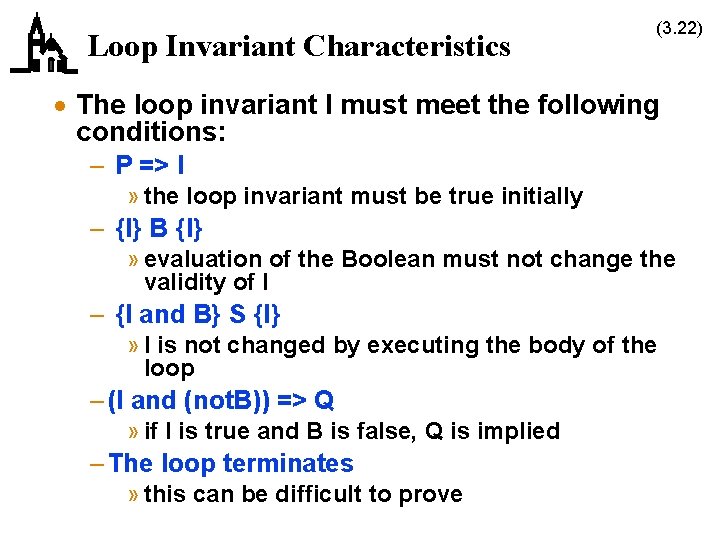 (3.22)

Loop Invariant Characteristics

• The loop invariant I must meet the following conditions:

– P => I

» the loop invariant must be true initially

– {I} B {I}

» evaluation of the Boolean must not change the validity of I

– {I and B} S {I}

» I is not changed by executing the body of the loop

– (I and (notB)) => Q

» if I is true and B is false, Q is implied

– The loop terminates

» this can be difficult to prove